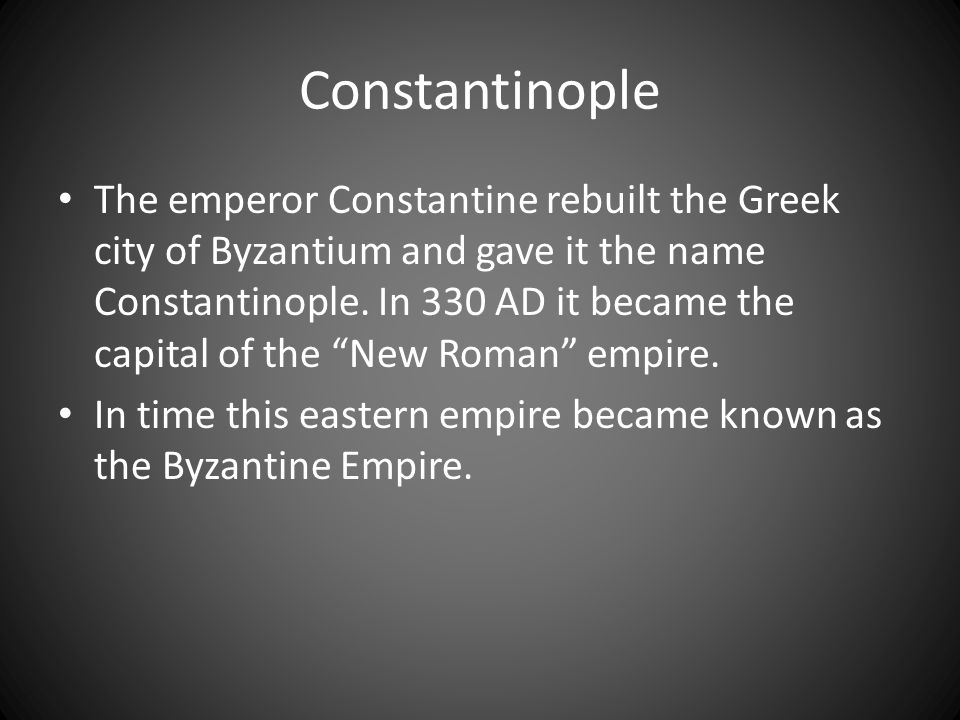 Constantinople

• The emperor Constantine rebuilt the Greek city of Byzantium and gave it the name Constantinople. In 330 AD it became the capital of the “New Roman” empire.
• In time this eastern empire became known as the Byzantine Empire.